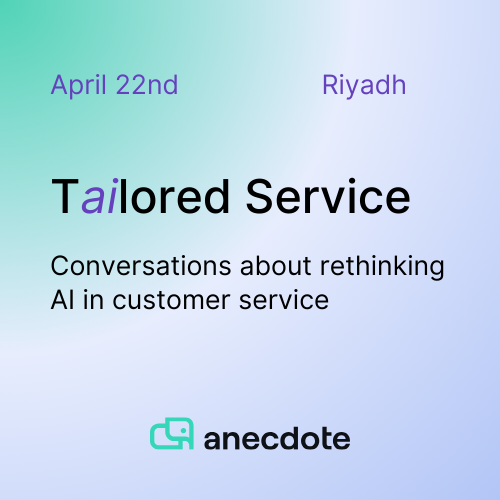 April 22nd Riyadh

Tailored Service

Conversations about rethinking AI in customer service

anecdote